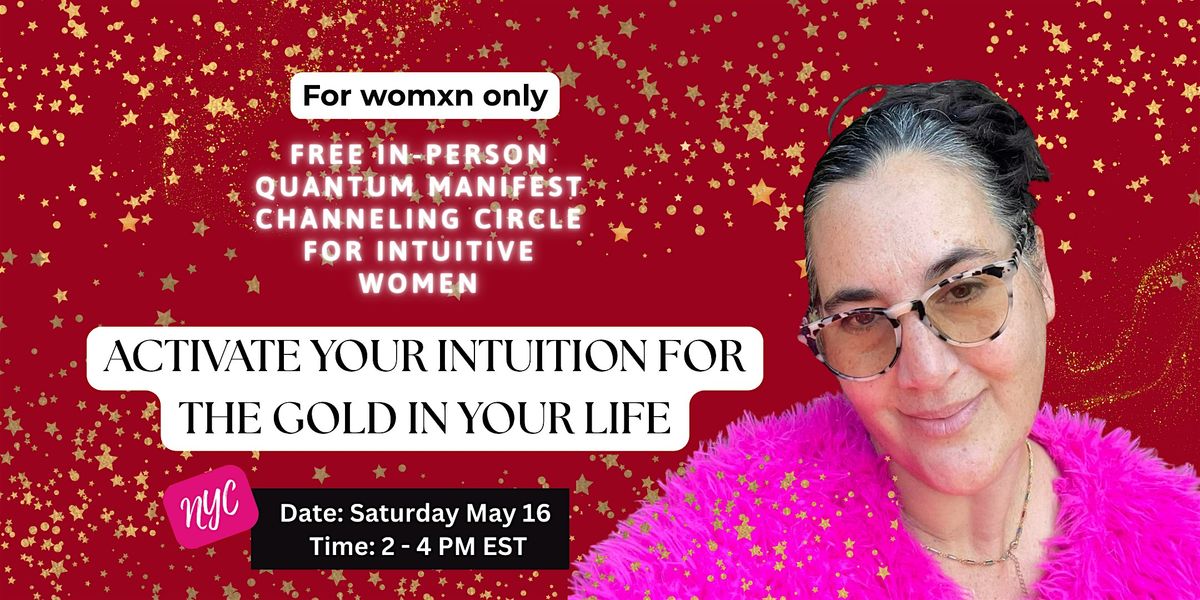 For womxn only

FREE IN-PERSON QUANTUM MANIFEST CHANNELING CIRCLE FOR INTUITIVE WOMEN

ACTIVATE YOUR INTUITION FOR THE GOLD IN YOUR LIFE

NYC

Date: Saturday May 16
Time: 2 - 4 PM EST